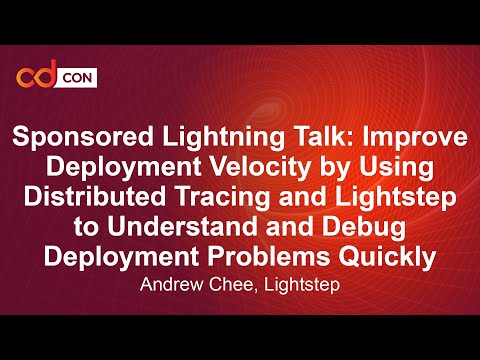 cd CON

Sponsored Lightning Talk: Improve Deployment Velocity by Using Distributed Tracing and Lightstep to Understand and Debug Deployment Problems Quickly

Andrew Chee, Lightstep